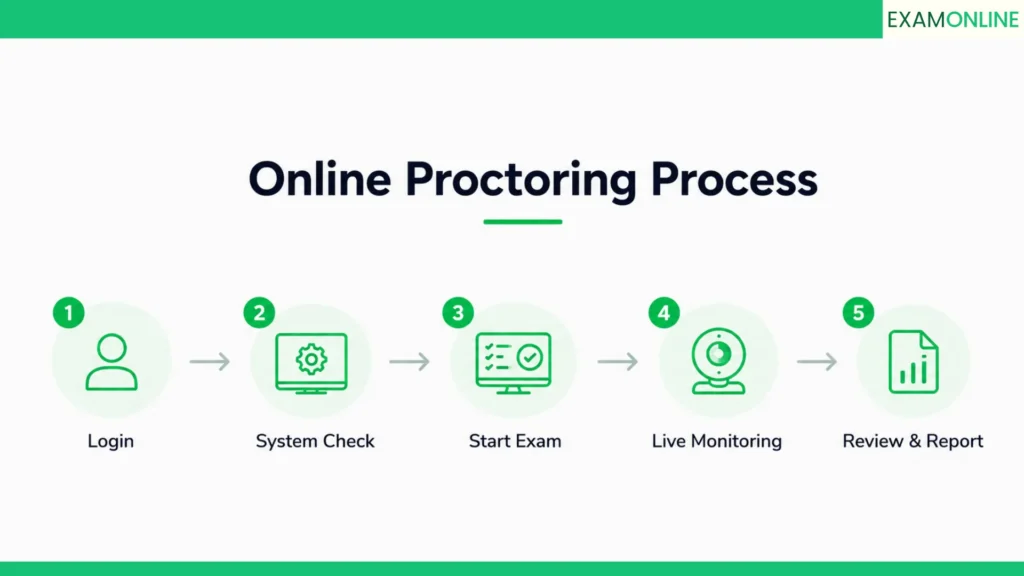 EXAMONLINE

Online Proctoring Process

1 Login

2 System Check

3 Start Exam

4 Live Monitoring

5 Review & Report